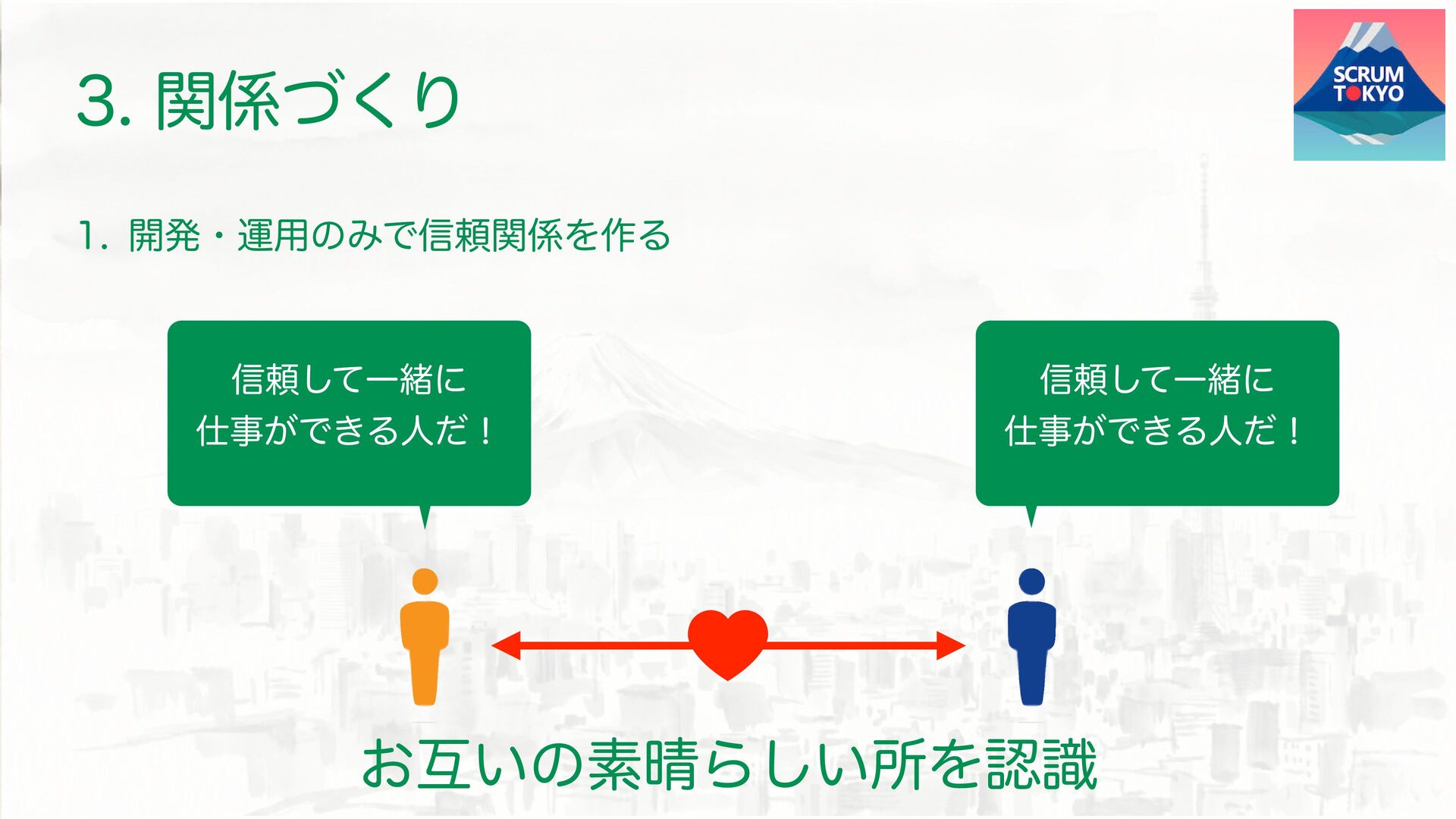 3. 関係づくり

SCRUM TOKYO

1. 開発・運用のみで信頼関係を作る

信頼して一緒に仕事ができる人だ！

信頼して一緒に仕事ができる人だ！

お互いの素晴らしい所を認識